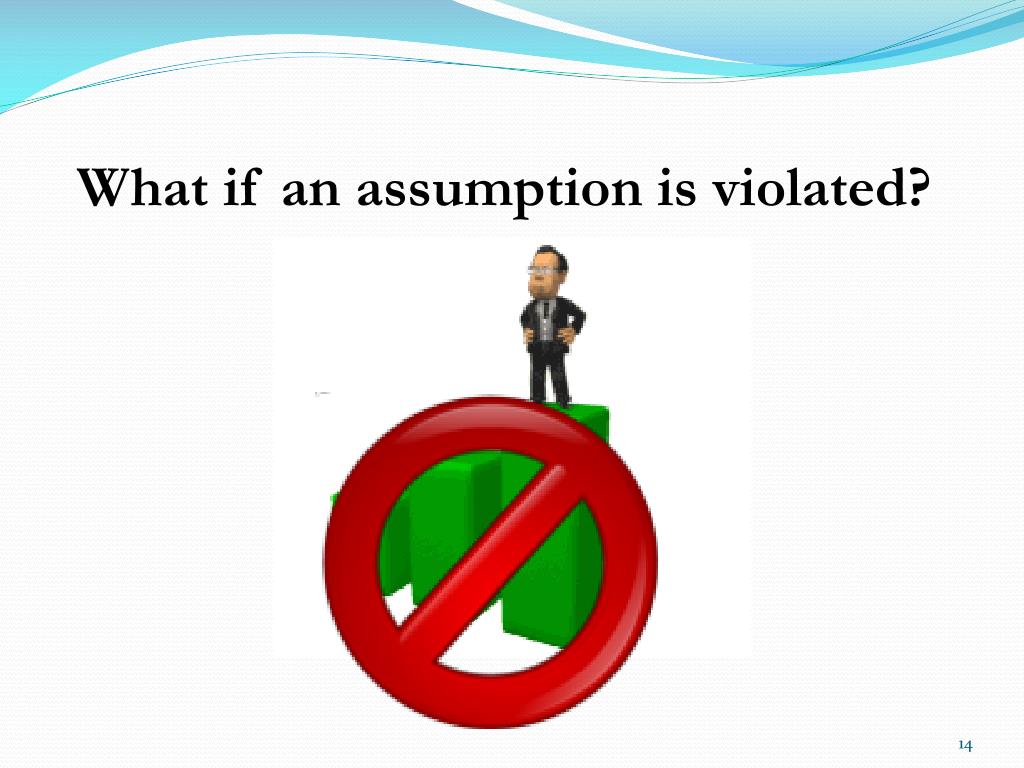 What if an assumption is violated?

14